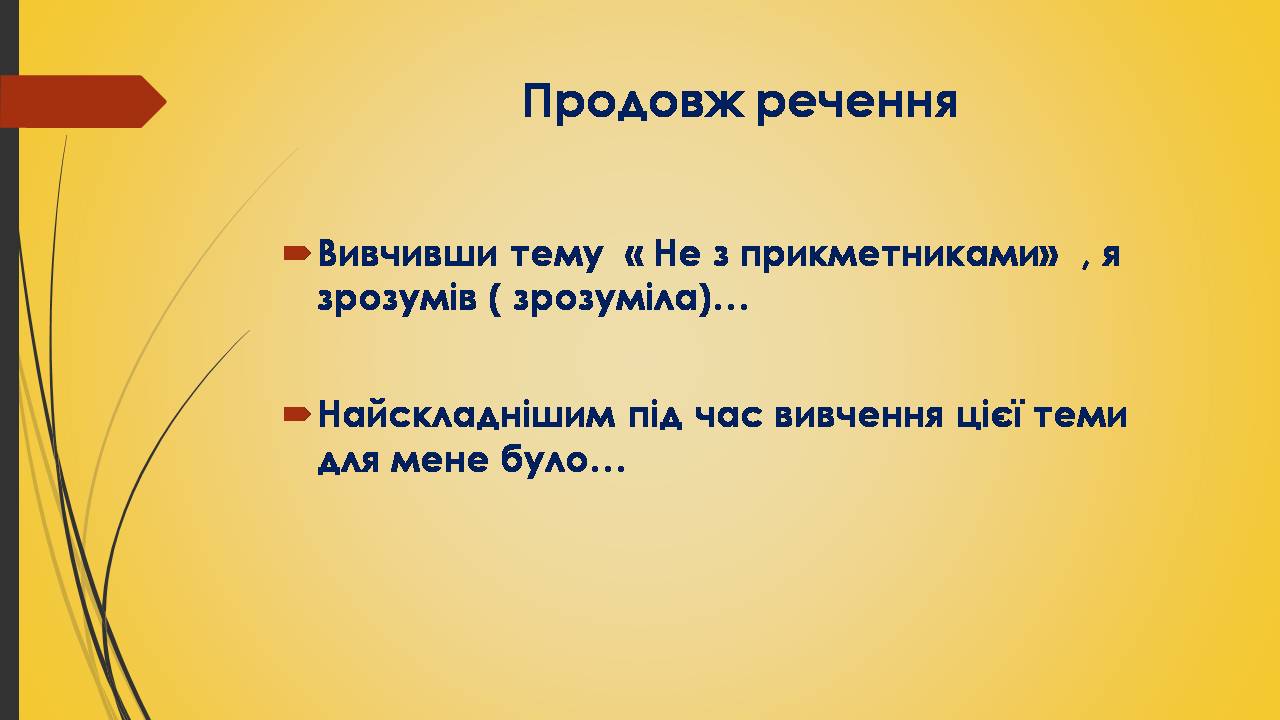 Продовж речення

Вивчивши тему « Не з прикметниками» , я зрозумів ( зрозуміла)…

Найскладнішим під час вивчення цієї теми для мене було…